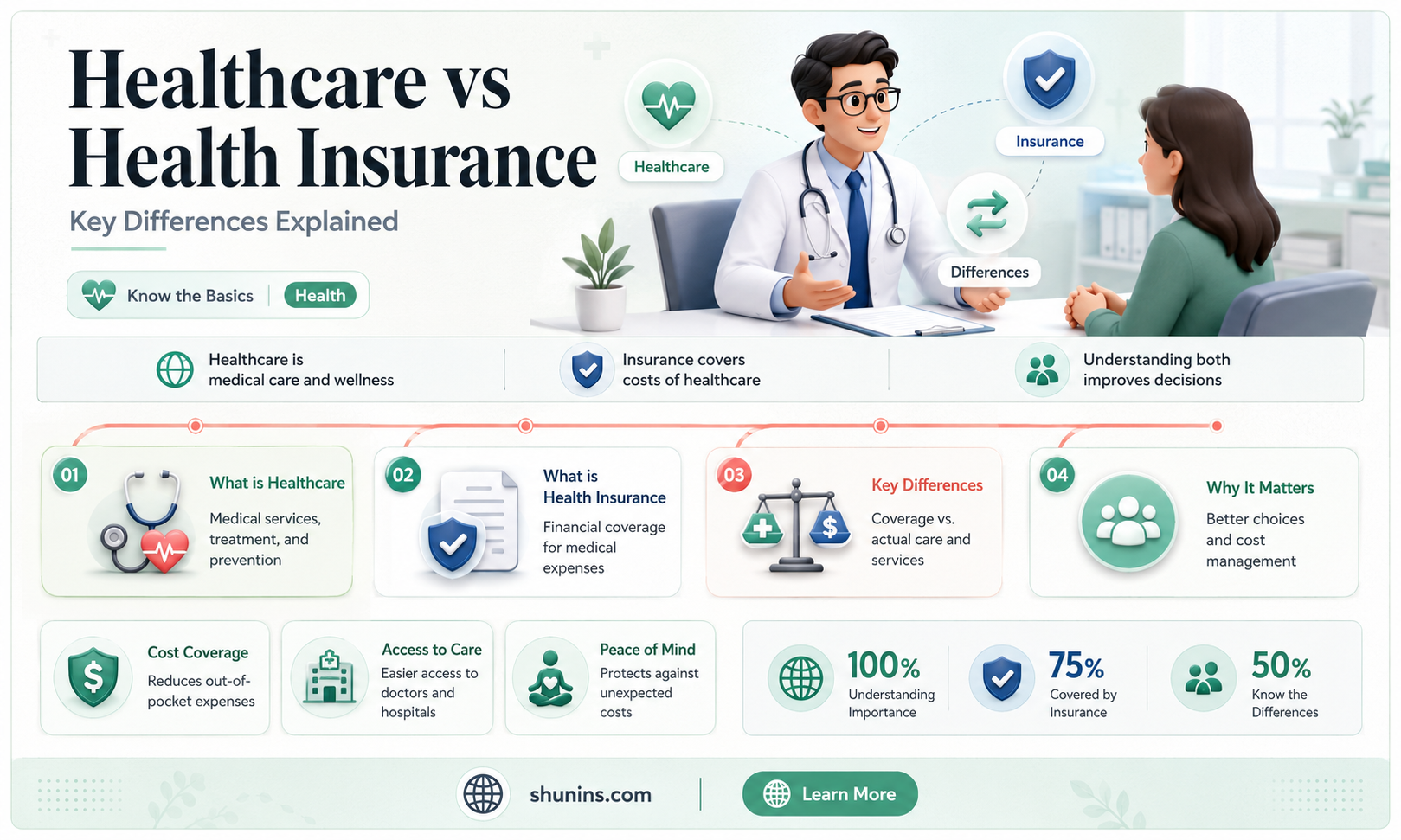 Healthcare vs Health Insurance

Key Differences Explained

Know the Basics | Health

Healthcare

Insurance

Differences

Healthcare is medical care and wellness

Insurance covers costs of healthcare

Understanding both improves decisions

01 What is Healthcare

Medical services, treatment, and prevention

02 What is Health Insurance

Financial coverage for medical expenses

03 Key Differences

Coverage vs. actual care and services

04 Why It Matters

Better choices and cost management

Cost Coverage

Reduces out-of-pocket expenses

Access to Care

Easier access to doctors and hospitals

Peace of Mind

Protects against unexpected costs

100% Understanding Importance

75% Covered by Insurance

50% Know the Differences

shunins.com

Learn More